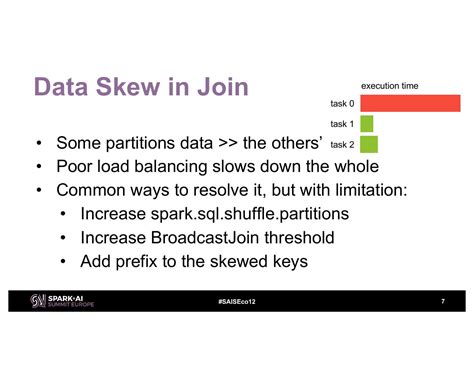 Data Skew in Join

execution time

task 0

task 1

task 2

• Some partitions data >> the others'
• Poor load balancing slows down the whole
• Common ways to resolve it, but with limitation:
  • Increase spark.sql.shuffle.partitions
  • Increase BroadcastJoin threshold
  • Add prefix to the skewed keys

SPARK+AI SUMMIT EUROPE

#SAISEco12

7